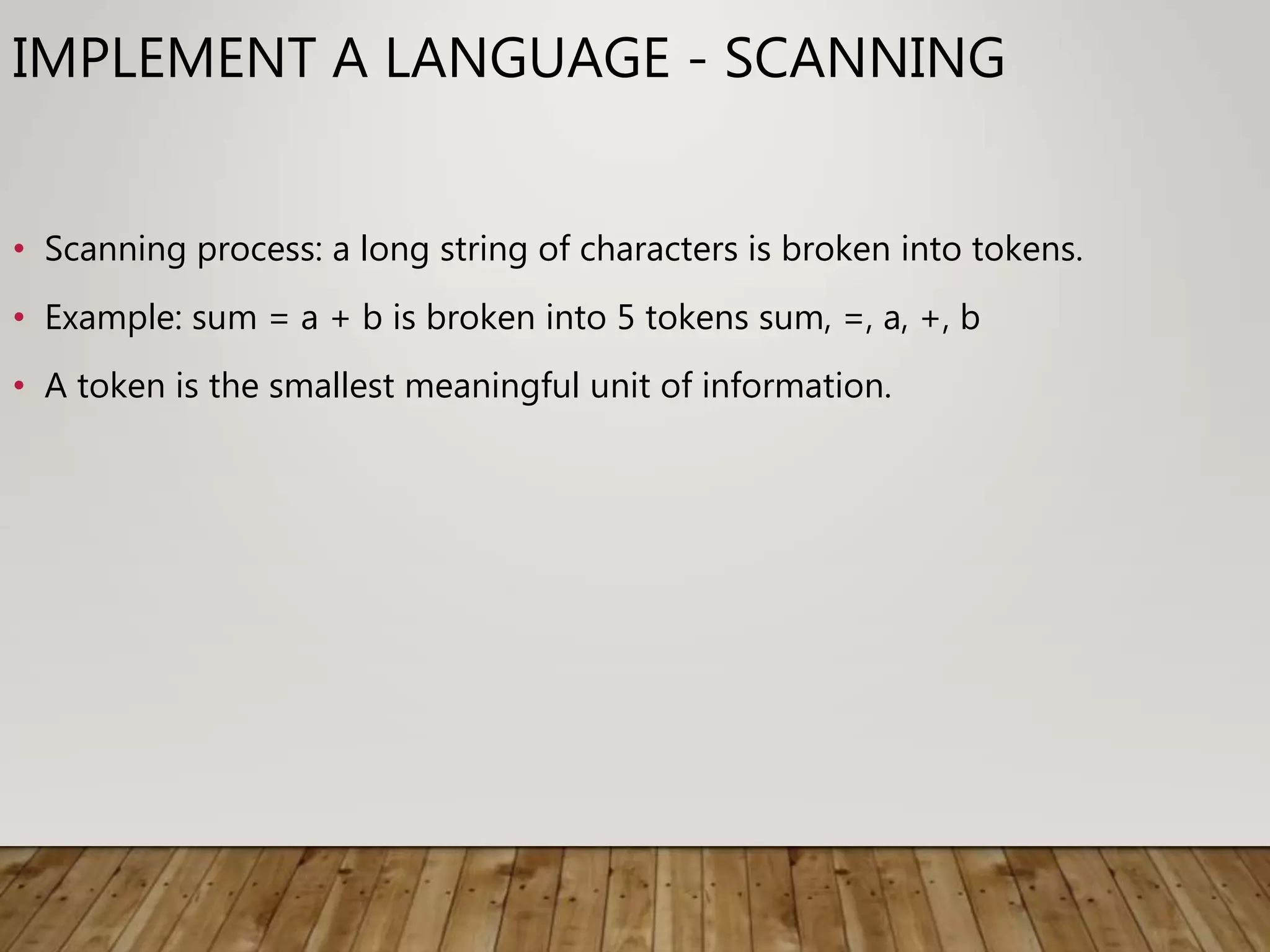 IMPLEMENT A LANGUAGE - SCANNING

• Scanning process: a long string of characters is broken into tokens.

• Example: sum = a + b is broken into 5 tokens sum, =, a, +, b

• A token is the smallest meaningful unit of information.